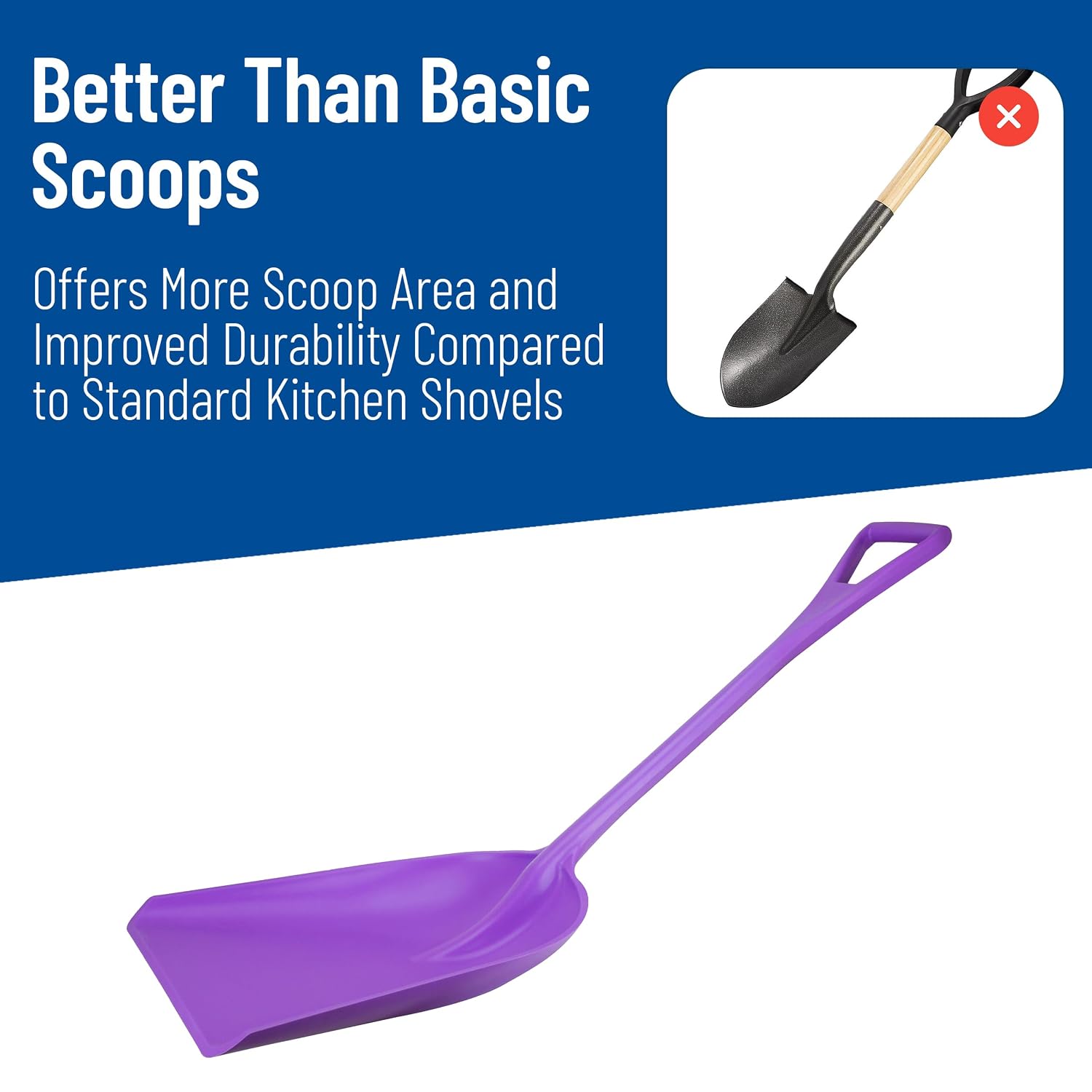 Better Than Basic Scoops

Offers More Scoop Area and Improved Durability Compared to Standard Kitchen Shovels